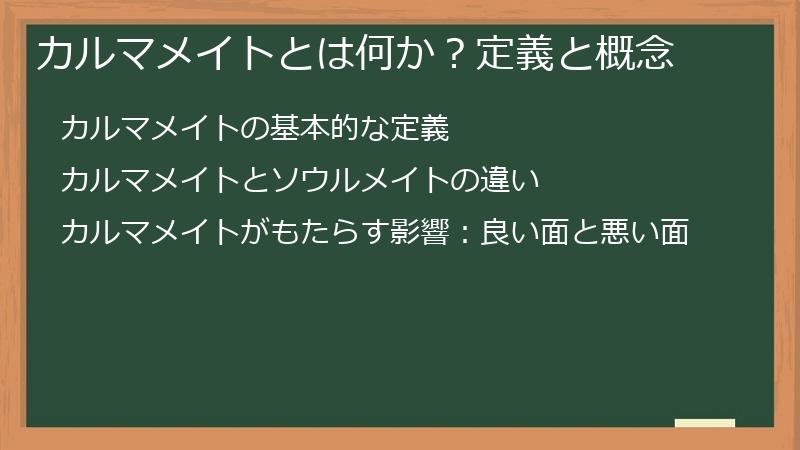 カルマメイトとは何か？定義と概念

カルマメイトの基本的な定義

カルマメイトとソウルメイトの違い

カルマメイトがもたらす影響：良い面と悪い面